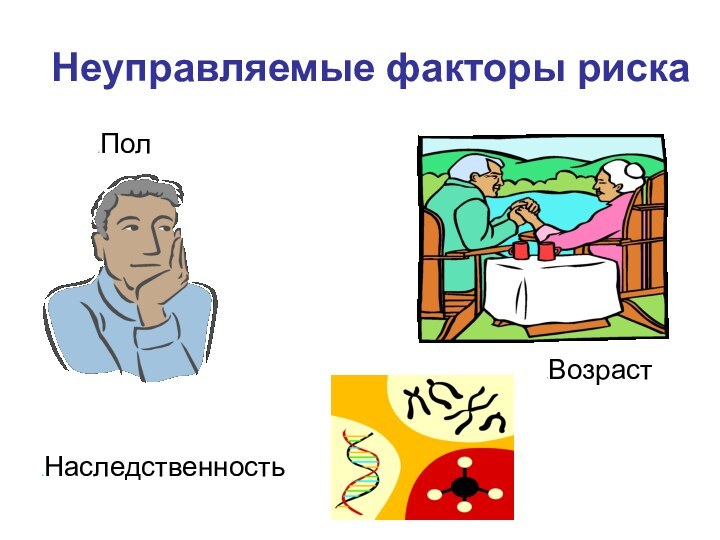 Неуправляемые факторы риска

Пол

Возраст

Наследственность